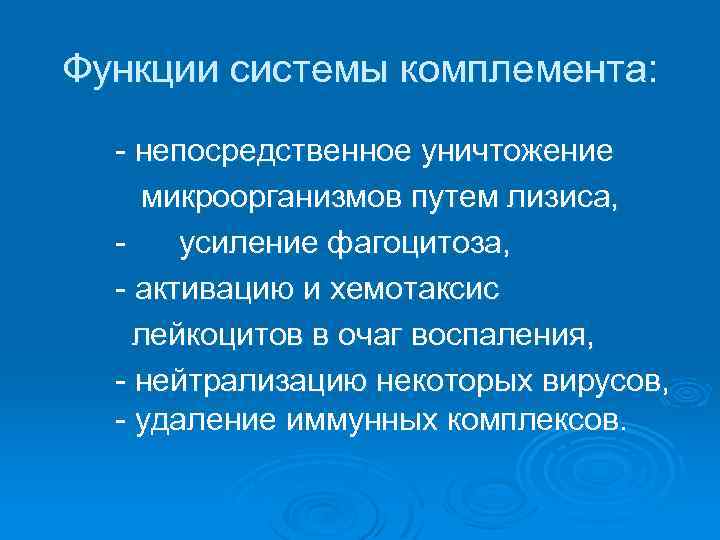 Функции системы комплемента:

- непосредственное уничтожение микроорганизмов путем лизиса,
- усиление фагоцитоза,
- активацию и хемотаксис лейкоцитов в очаг воспаления,
- нейтрализацию некоторых вирусов,
- удаление иммунных комплексов.